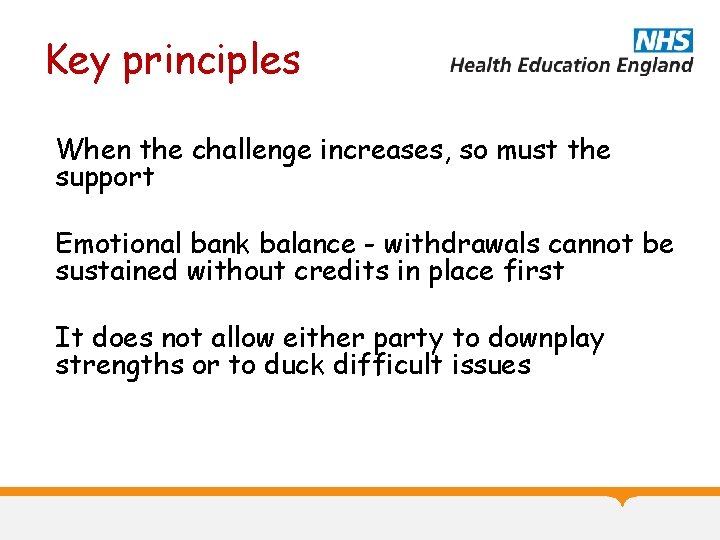 Key principles

NHS
Health Education England

When the challenge increases, so must the support

Emotional bank balance - withdrawals cannot be sustained without credits in place first

It does not allow either party to downplay strengths or to duck difficult issues